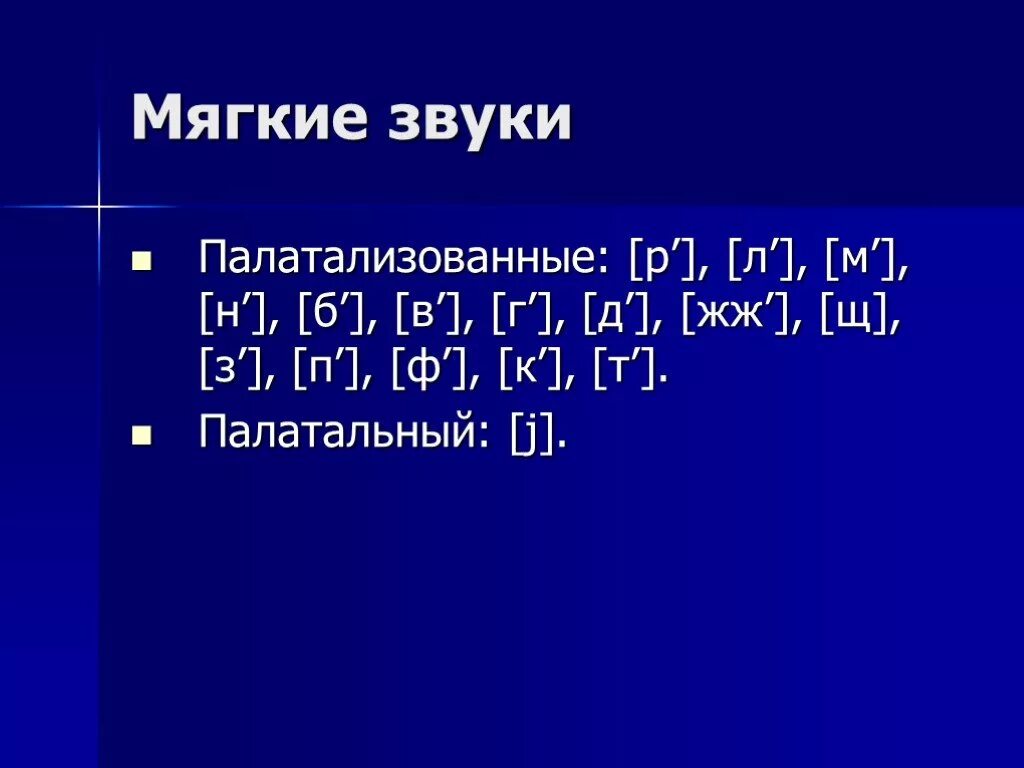 Мягкие звуки

Палатализованные: [р’], [л’], [м’], [н’], [б’], [в’], [г’], [д’], [жж’], [щ], [з’], [п’], [ф’], [к’], [т’].

Палатальный: [j].